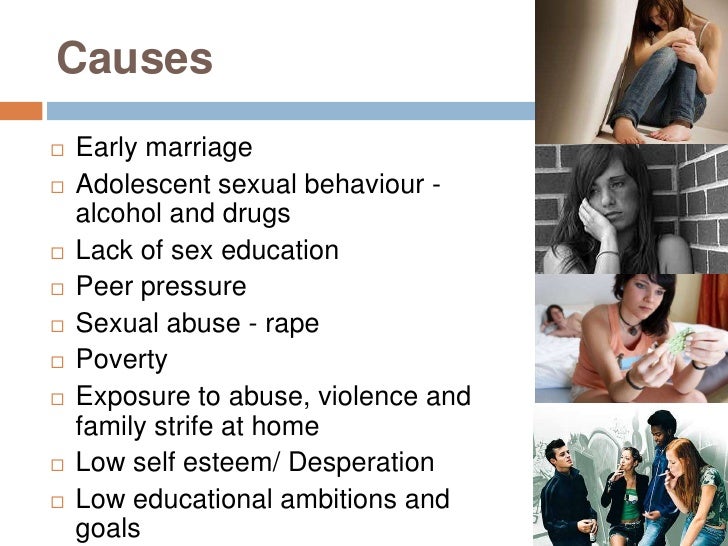 Causes

□ Early marriage
□ Adolescent sexual behaviour - alcohol and drugs
□ Lack of sex education
□ Peer pressure
□ Sexual abuse - rape
□ Poverty
□ Exposure to abuse, violence and family strife at home
□ Low self esteem/ Desperation
□ Low educational ambitions and goals